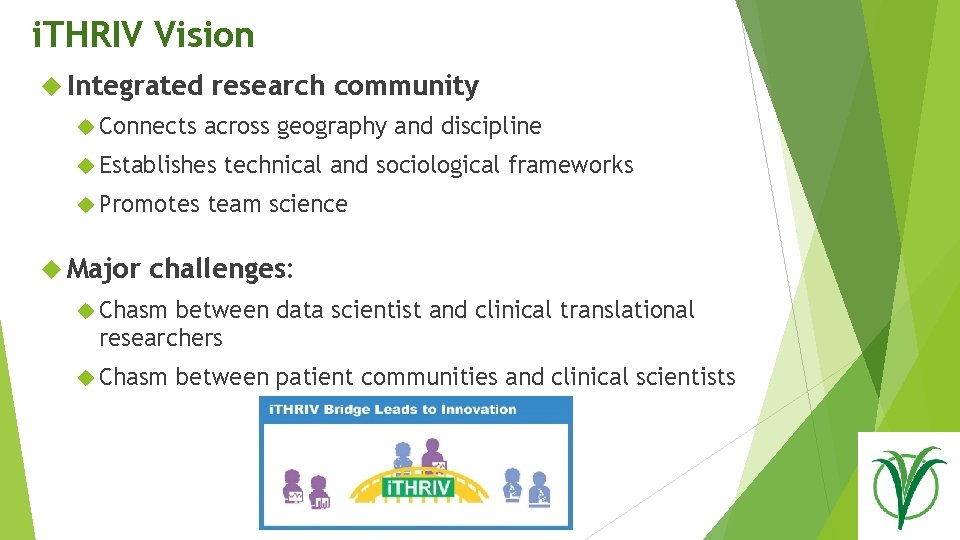 iTHRIV Vision

Integrated research community

Connects across geography and discipline

Establishes technical and sociological frameworks

Promotes team science

Major challenges:

Chasm between data scientist and clinical translational researchers

Chasm between patient communities and clinical scientists

iTHRIV Bridge Leads to Innovation

iTHRIV